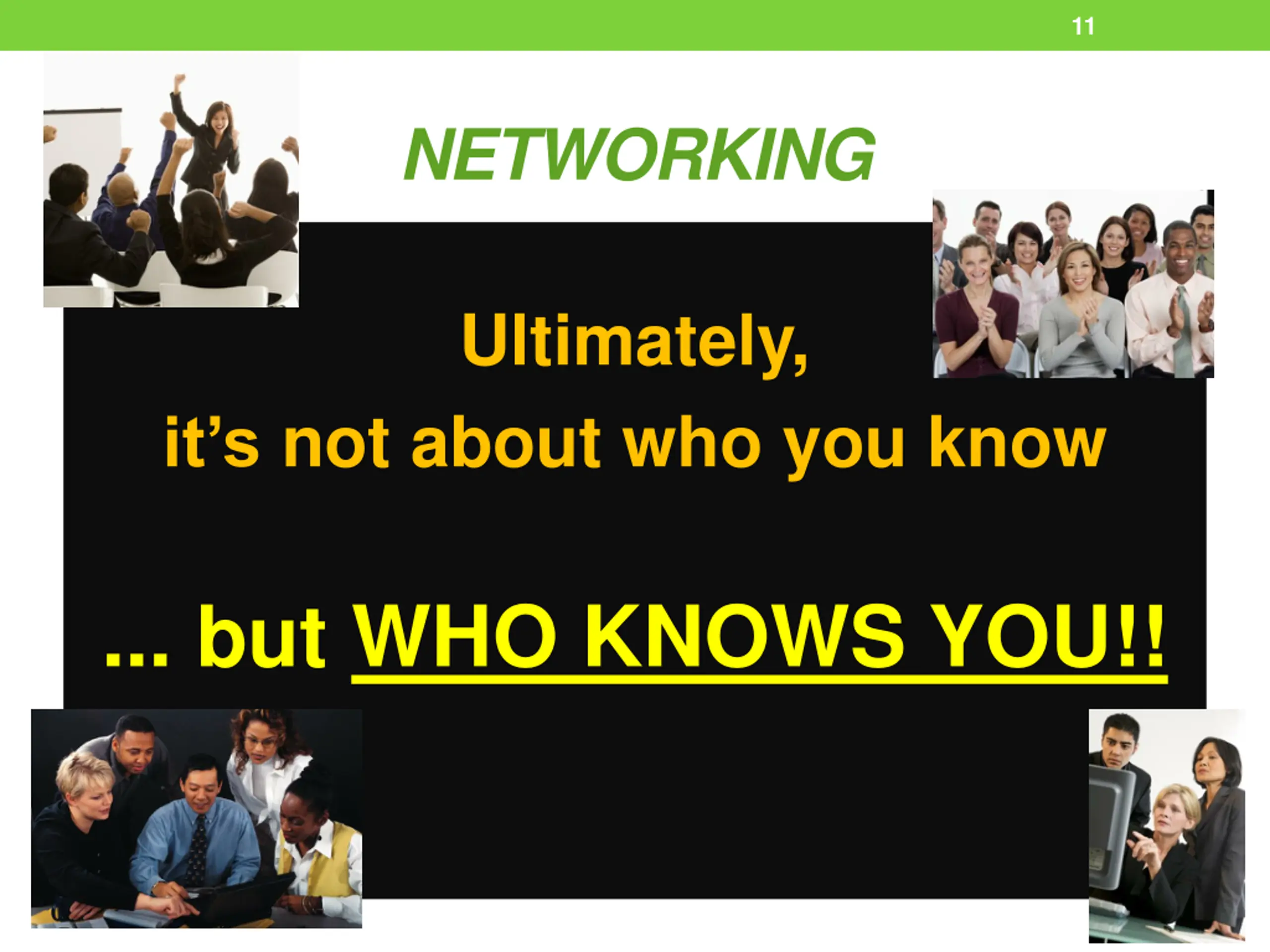 11

NETWORKING

Ultimately,

it’s not about who you know

... but WHO KNOWS YOU!!